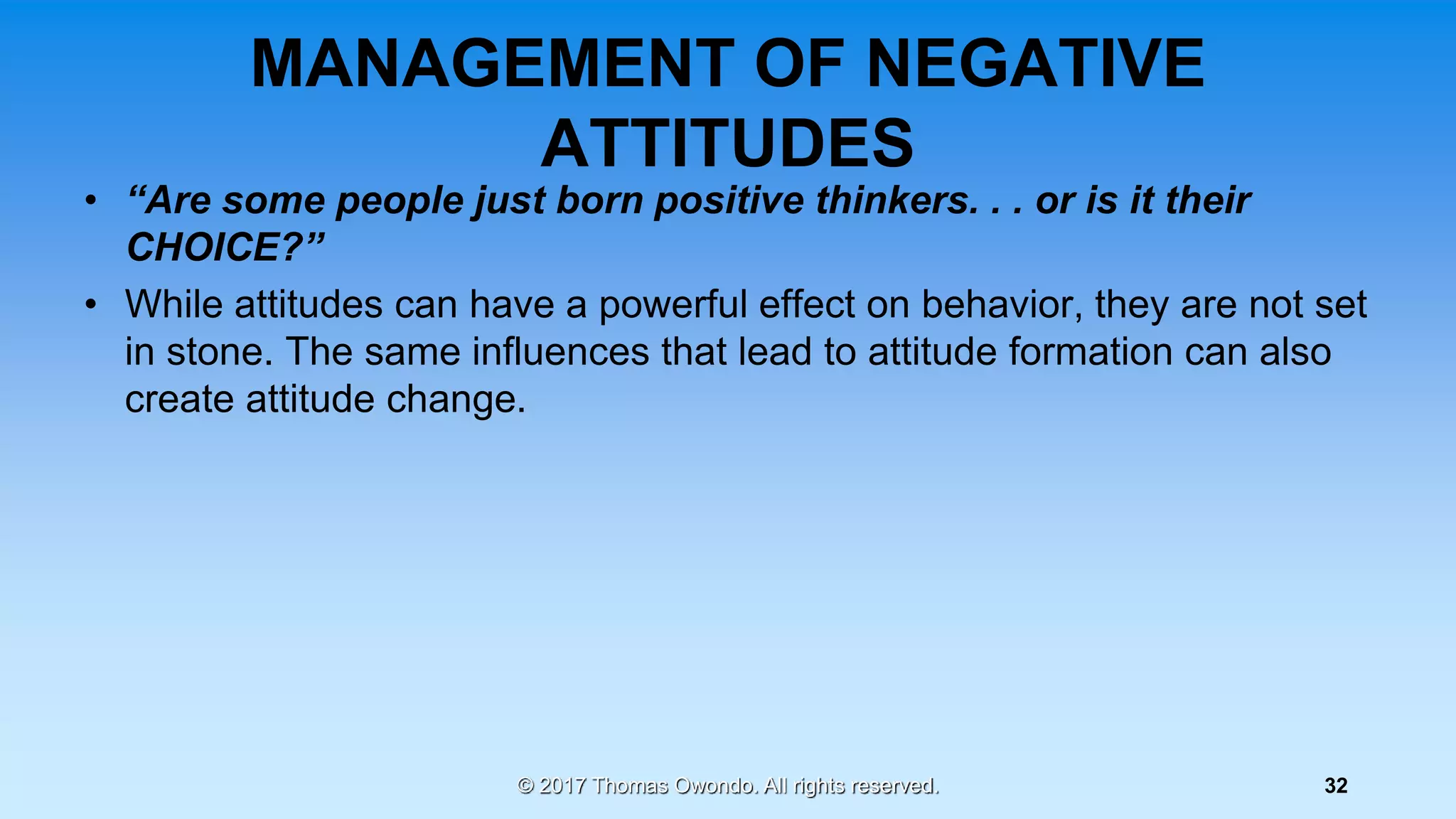 MANAGEMENT OF NEGATIVE ATTITUDES

• “Are some people just born positive thinkers. . . or is it their CHOICE?”

• While attitudes can have a powerful effect on behavior, they are not set in stone. The same influences that lead to attitude formation can also create attitude change.

© 2017 Thomas Owondo. All rights reserved.

32